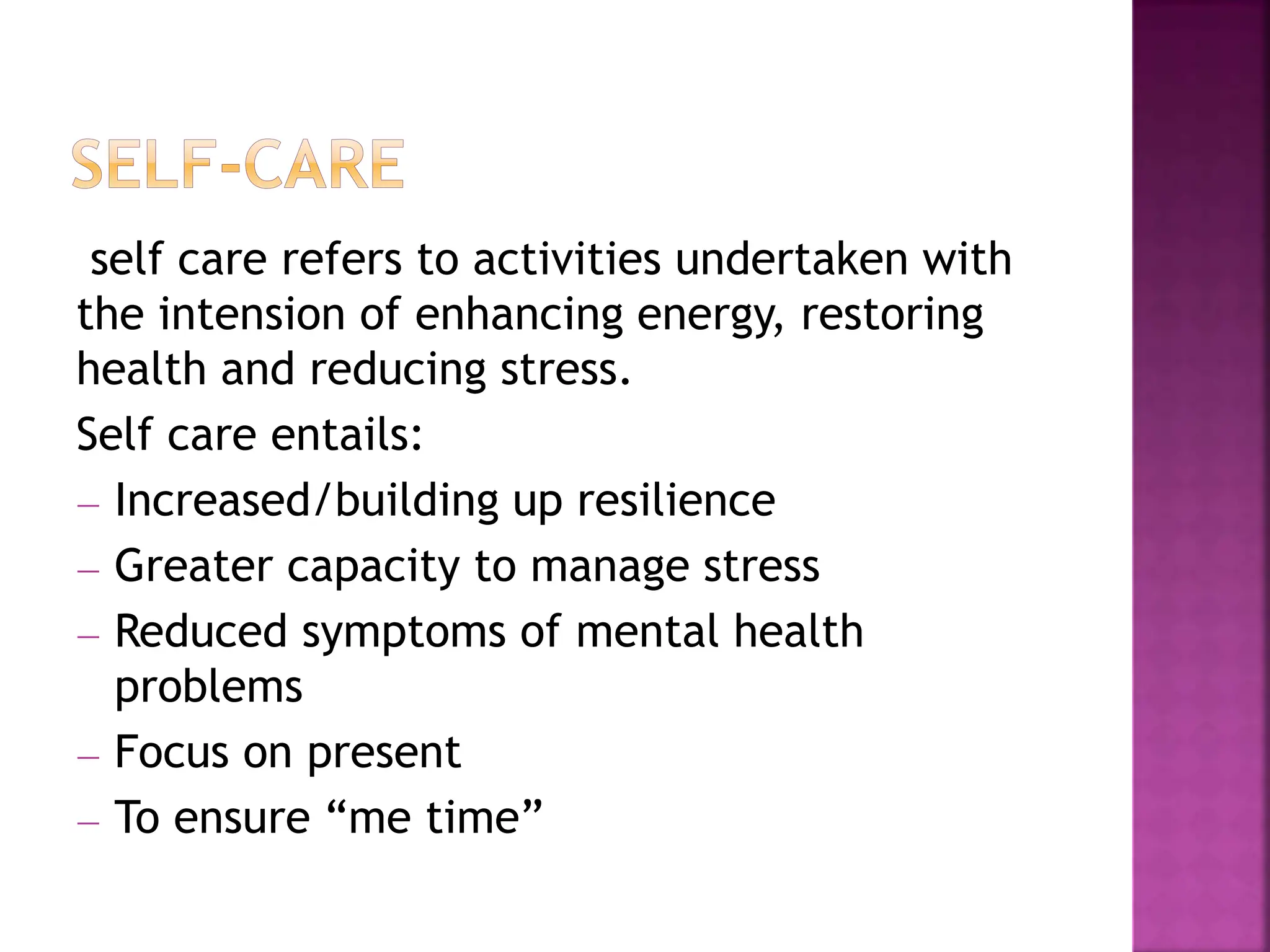 SELF-CARE

self care refers to activities undertaken with the intension of enhancing energy, restoring health and reducing stress.

Self care entails:

– Increased/building up resilience
– Greater capacity to manage stress
– Reduced symptoms of mental health problems
– Focus on present
– To ensure “me time”